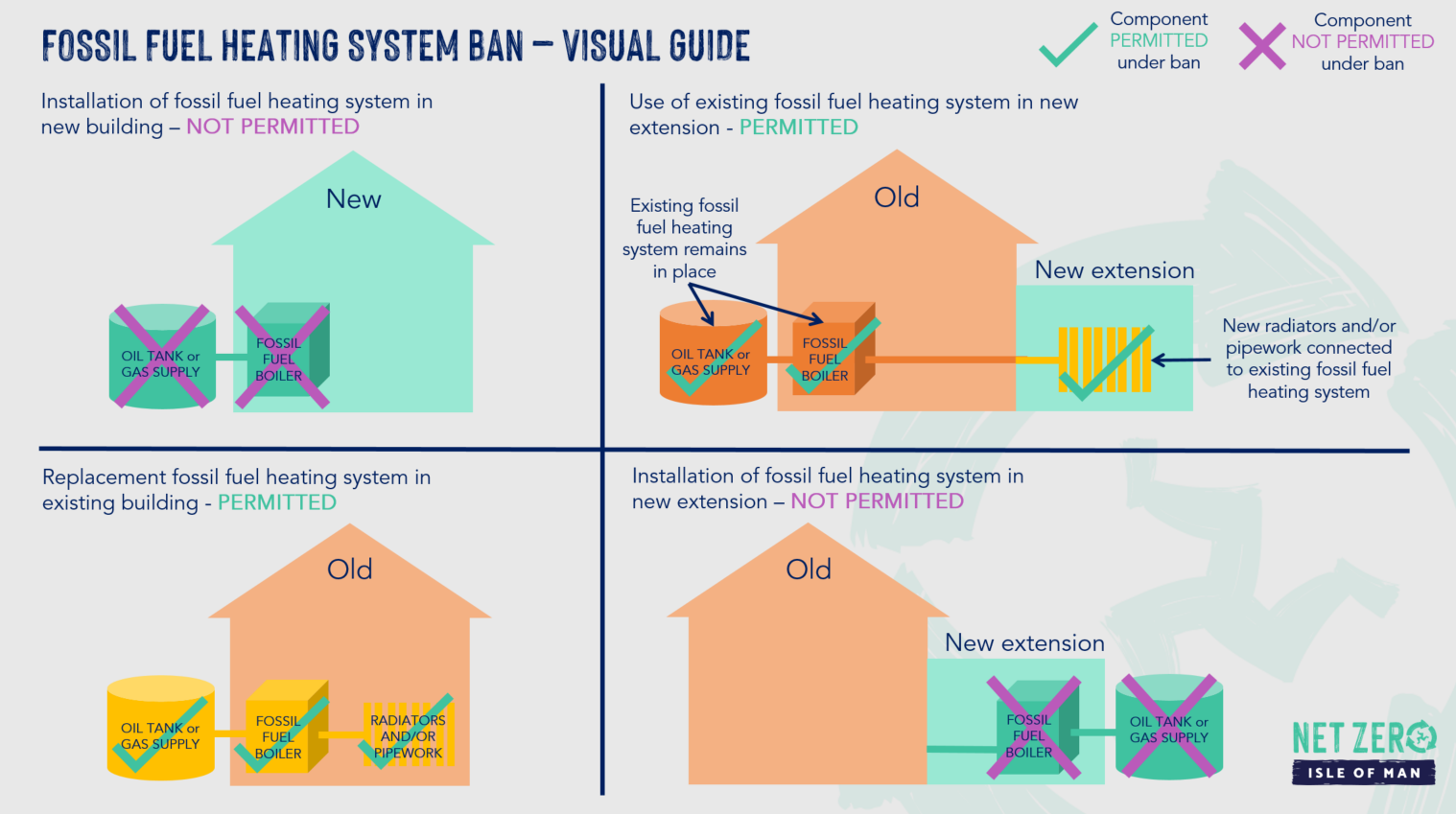 FOSSIL FUEL HEATING SYSTEM BAN – VISUAL GUIDE

Component PERMITTED under ban

Component NOT PERMITTED under ban

Installation of fossil fuel heating system in new building – NOT PERMITTED

New

OIL TANK or GAS SUPPLY

FOSSIL FUEL BOILER

Use of existing fossil fuel heating system in new extension - PERMITTED

Existing fossil fuel heating system remains in place

Old

New extension

OIL TANK or GAS SUPPLY

FOSSIL FUEL BOILER

New radiators and/or pipework connected to existing fossil fuel heating system

Replacement fossil fuel heating system in existing building - PERMITTED

Old

OIL TANK or GAS SUPPLY

FOSSIL FUEL BOILER

RADIATORS AND/OR PIPEWORK

Installation of fossil fuel heating system in new extension – NOT PERMITTED

Old

New extension

FOSSIL FUEL BOILER

OIL TANK or GAS SUPPLY

NET ZERO

ISLE OF MAN